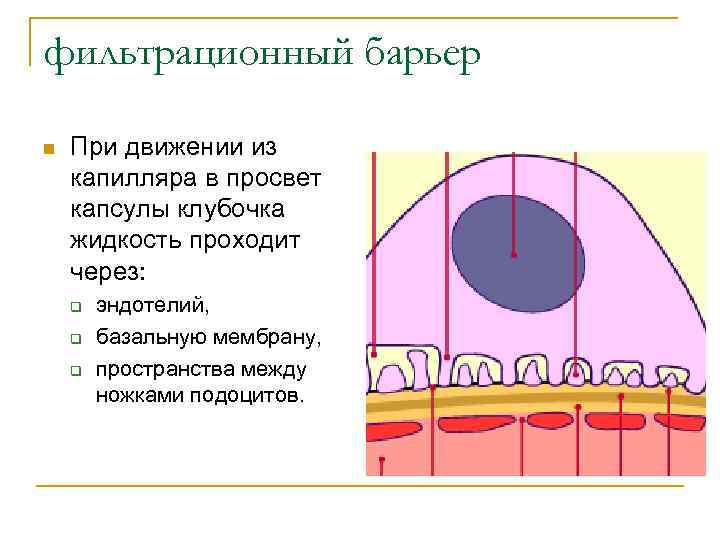 фильтрационный барьер

При движении из капилляра в просвет капсулы клубочка жидкость проходит через:

эндотелий,

базальную мембрану,

пространства между ножками подоцитов.